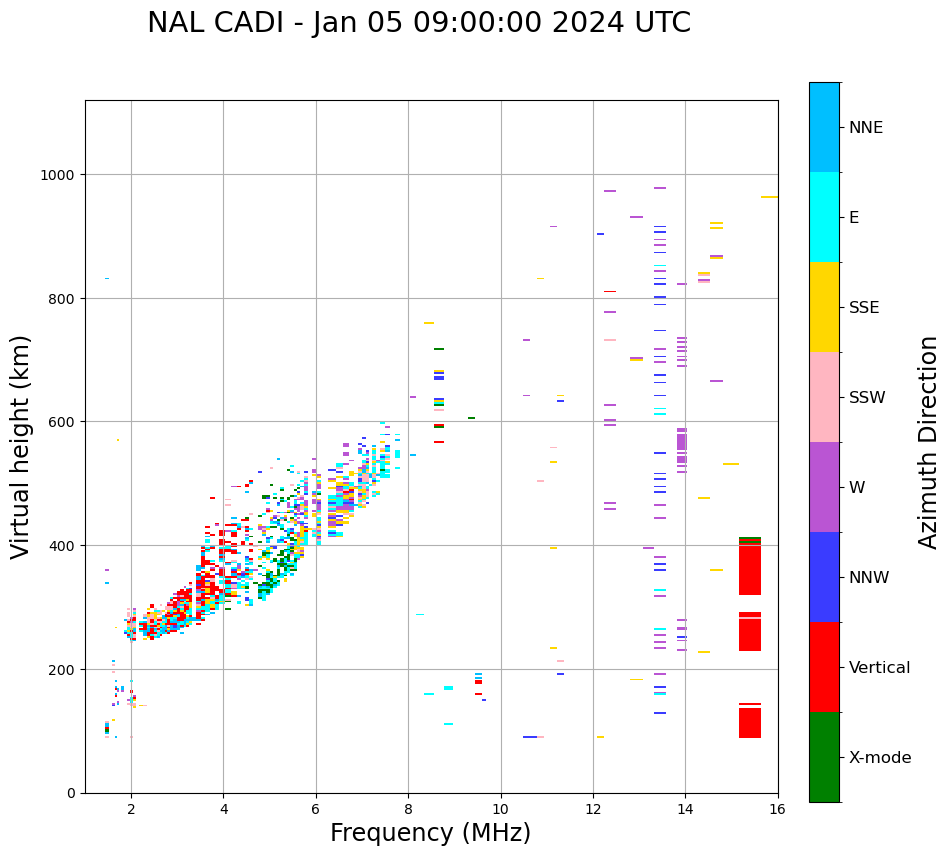 NAL CADI - Jan 05 09:00:00 2024 UTC

Virtual height (km)

1000
800
600
400
200
0

2
4
6
8
10
12
14
16

Frequency (MHz)

NNE
E
SSE
SSW
W
NNW
Vertical
X-mode

Azimuth Direction